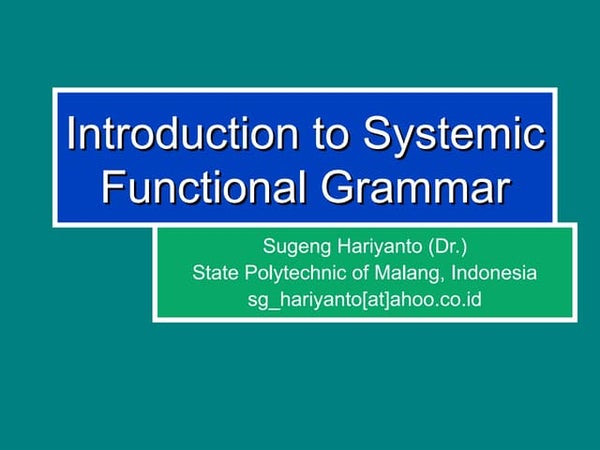 Introduction to Systemic Functional Grammar

Sugeng Hariyanto (Dr.)
State Polytechnic of Malang, Indonesia
sg_hariyanto[at]ahoo.co.id